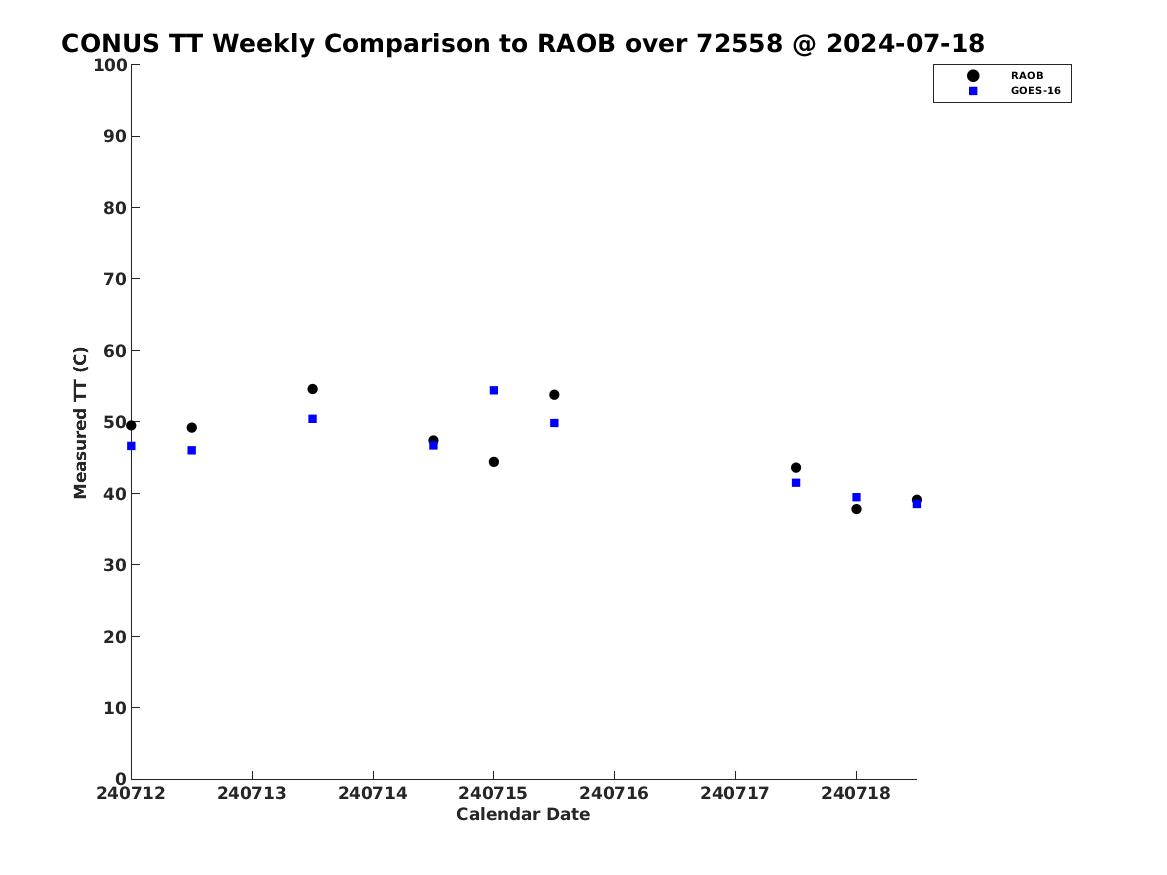 CONUS TT Weekly Comparison to RAOB over 72558 @ 2024-07-18

RAOB
GOES-16

Measured TT (C)

100
90
80
70
60
50
40
30
20
10
0

240712
240713
240714
240715
240716
240717
240718

Calendar Date